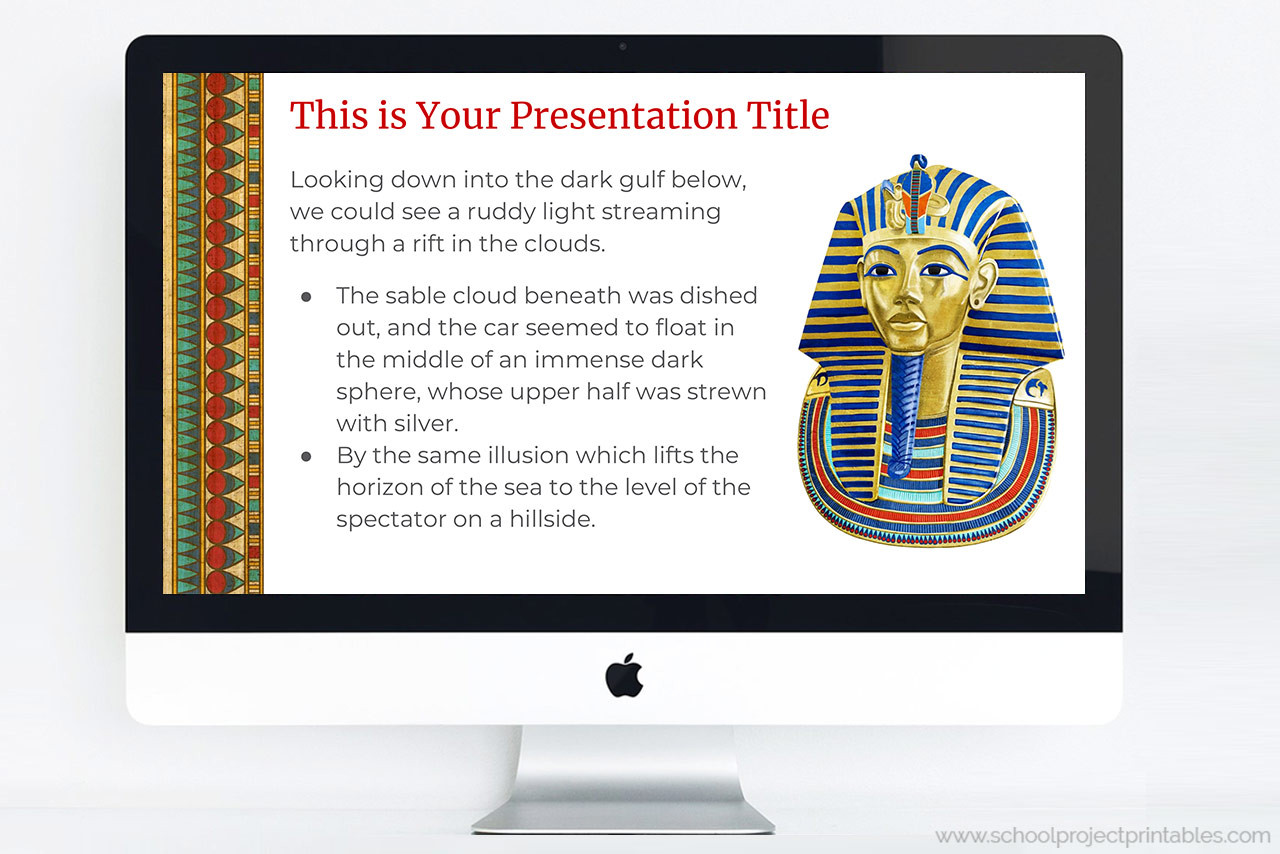 This is Your Presentation Title

Looking down into the dark gulf below, we could see a ruddy light streaming through a rift in the clouds.

- The sable cloud beneath was dished out, and the car seemed to float in the middle of an immense dark sphere, whose upper half was strewn with silver.
- By the same illusion which lifts the horizon of the sea to the level of the spectator on a hillside.

www.schoolprojectprintables.com